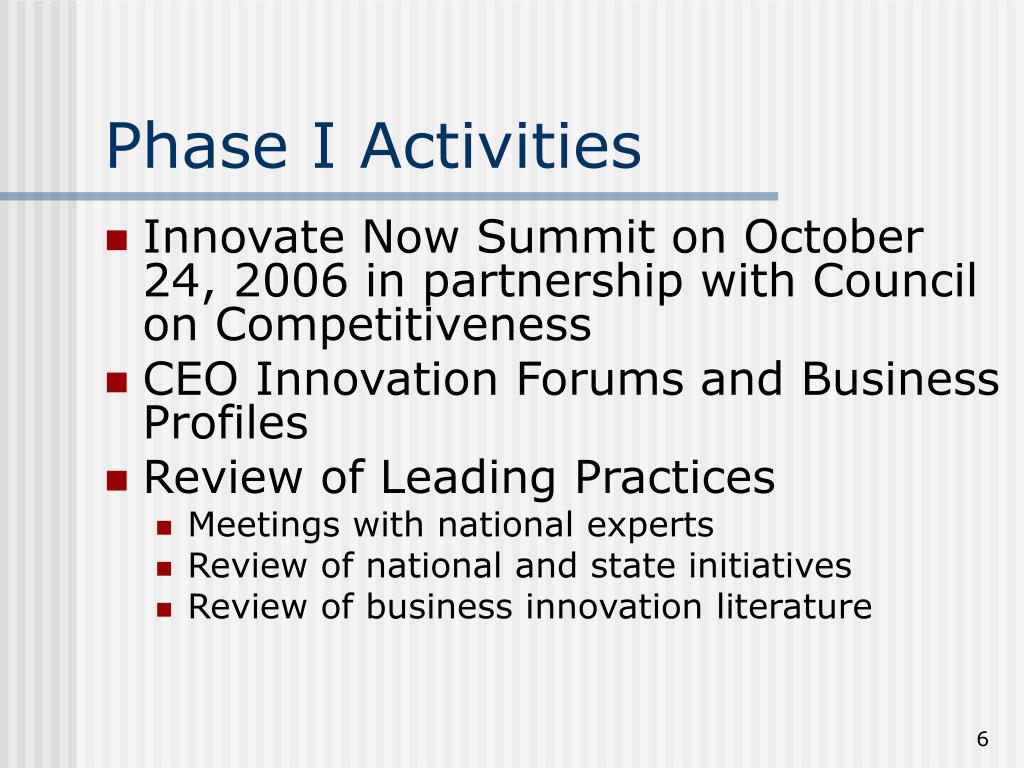 Phase I Activities

- Innovate Now Summit on October 24, 2006 in partnership with Council on Competitiveness
- CEO Innovation Forums and Business Profiles
- Review of Leading Practices
  - Meetings with national experts
  - Review of national and state initiatives
  - Review of business innovation literature

6